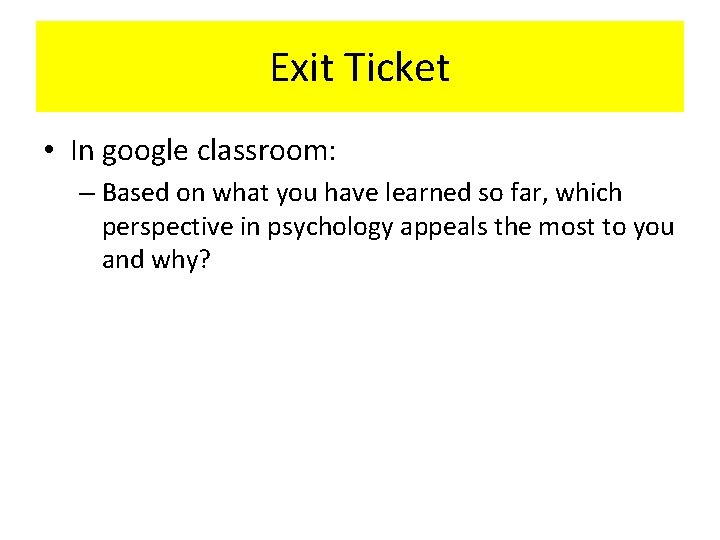 Exit Ticket

• In google classroom:

– Based on what you have learned so far, which perspective in psychology appeals the most to you and why?